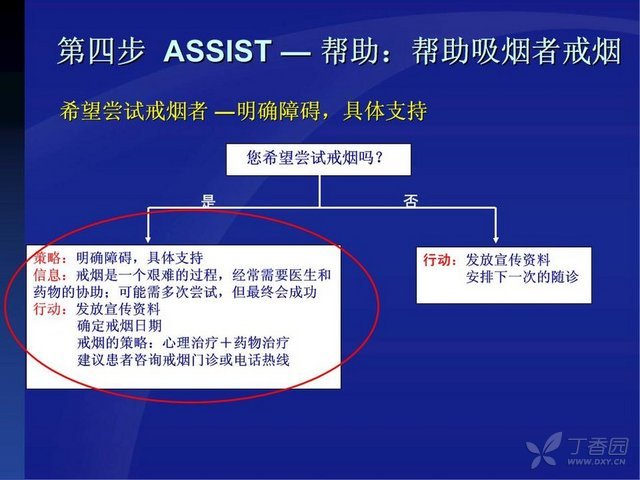 第四步 ASSIST — 帮助：帮助吸烟者戒烟

希望尝试戒烟者 —明确障碍，具体支持

您希望尝试戒烟吗？

是

否

策略：明确障碍，具体支持
信息：戒烟是一个艰难的过程，经常需要医生和药物的协助；可能需多次尝试，但最终会成功
行动：发放宣传资料
确定戒烟日期
戒烟的策略：心理治疗＋药物治疗
建议患者咨询戒烟门诊或电话热线

行动：发放宣传资料
安排下一次的随诊

丁香园
WWW.DXY.CN